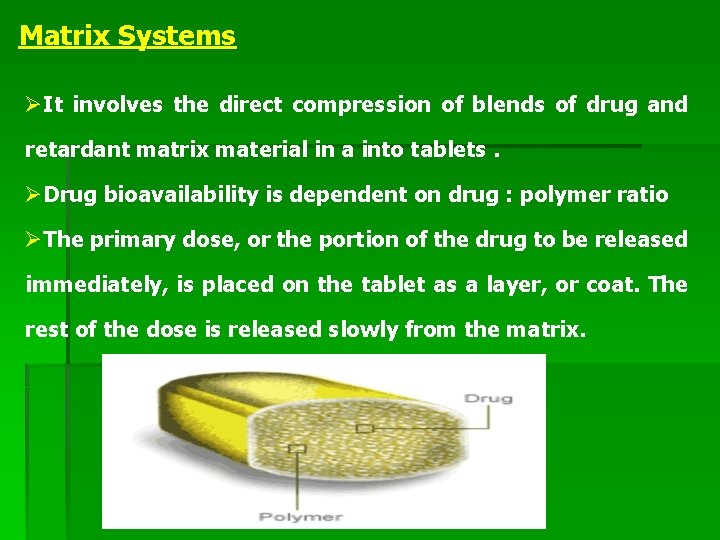 Matrix Systems

➢It involves the direct compression of blends of drug and retardant matrix material in a into tablets .

➢Drug bioavailability is dependent on drug : polymer ratio

➢The primary dose, or the portion of the drug to be released immediately, is placed on the tablet as a layer, or coat. The rest of the dose is released slowly from the matrix.

Drug

Polymer